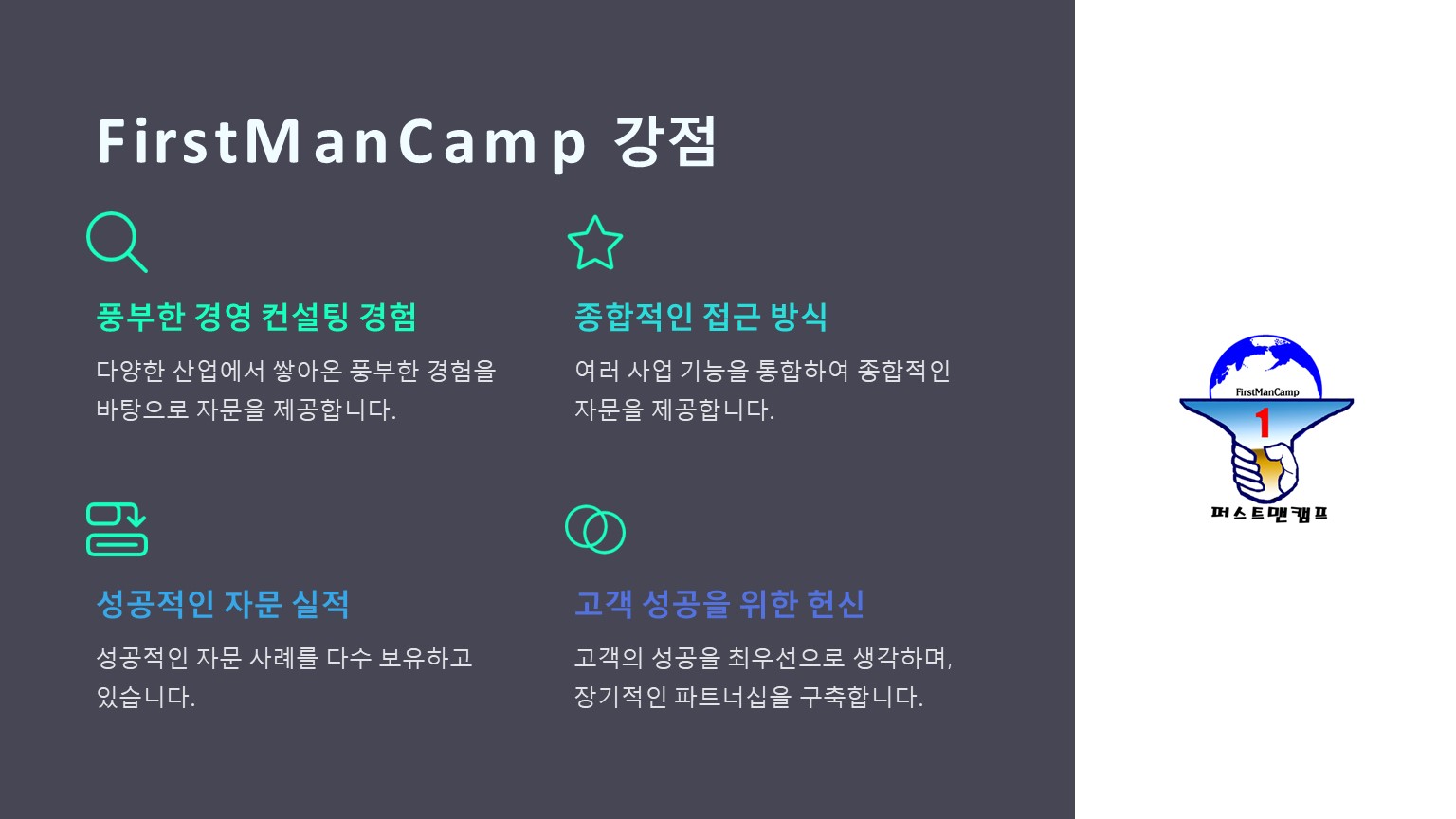 FirstManCamp 강점

풍부한 경영 컨설팅 경험

다양한 산업에서 쌓아온 풍부한 경험을 바탕으로 자문을 제공합니다.

종합적인 접근 방식

여러 사업 기능을 통합하여 종합적인 자문을 제공합니다.

성공적인 자문 실적

성공적인 자문 사례를 다수 보유하고 있습니다.

고객 성공을 위한 헌신

고객의 성공을 최우선으로 생각하며, 장기적인 파트너십을 구축합니다.

FirstManCamp
1
퍼스트맨캠프